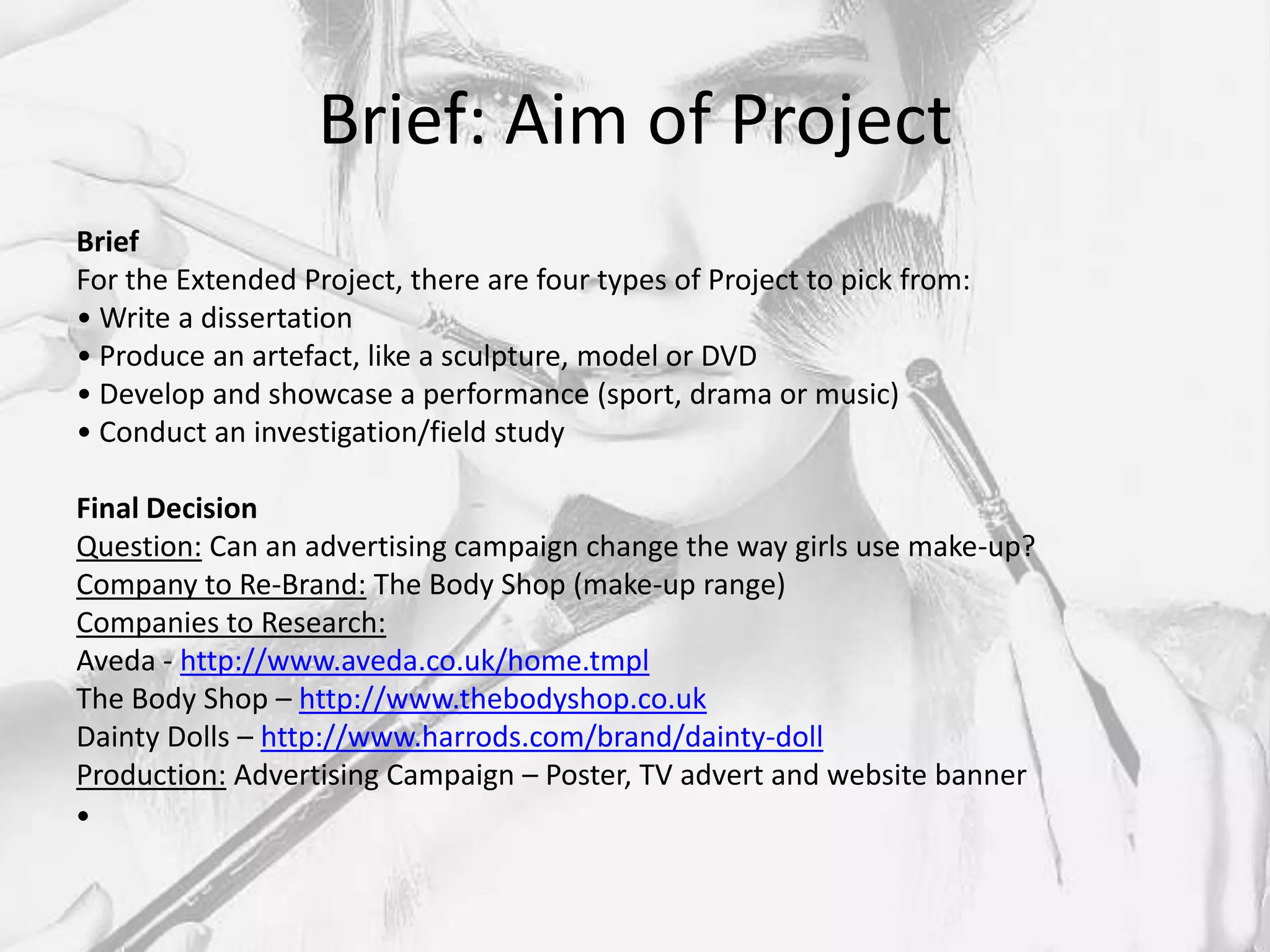 Brief: Aim of Project

Brief
For the Extended Project, there are four types of Project to pick from:
• Write a dissertation
• Produce an artefact, like a sculpture, model or DVD
• Develop and showcase a performance (sport, drama or music)
• Conduct an investigation/field study

Final Decision
Question: Can an advertising campaign change the way girls use make-up?
Company to Re-Brand: The Body Shop (make-up range)
Companies to Research:
Aveda - http://www.aveda.co.uk/home.tmpl
The Body Shop – http://www.thebodyshop.co.uk
Dainty Dolls – http://www.harrods.com/brand/dainty-doll
Production: Advertising Campaign – Poster, TV advert and website banner
•